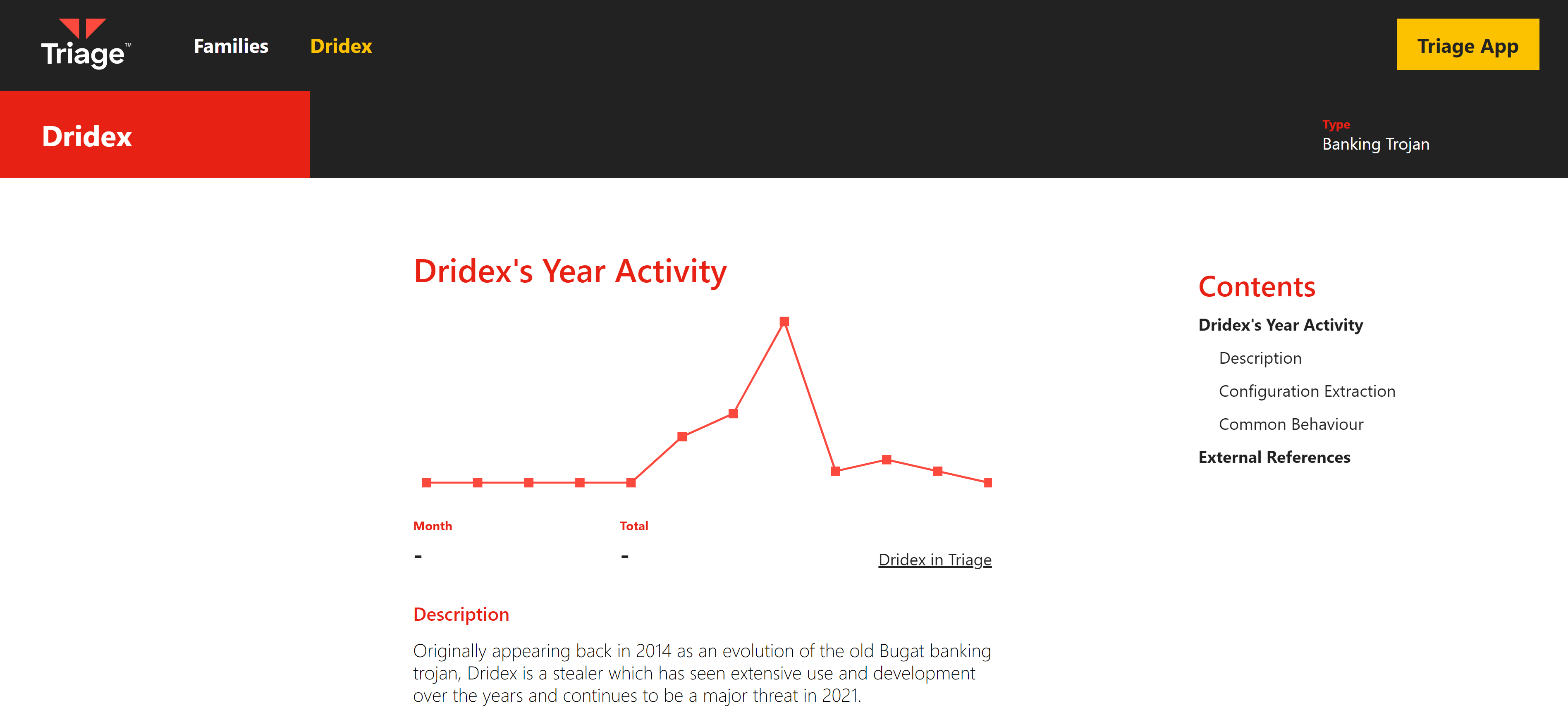 Triage™ Families Dridex

Triage App

Dridex

Type
Banking Trojan

Dridex's Year Activity

Month
-

Total
-

Dridex in Triage

Description

Originally appearing back in 2014 as an evolution of the old Bugat banking trojan, Dridex is a stealer which has seen extensive use and development over the years and continues to be a major threat in 2021.

Contents
Dridex's Year Activity
Description
Configuration Extraction
Common Behaviour
External References